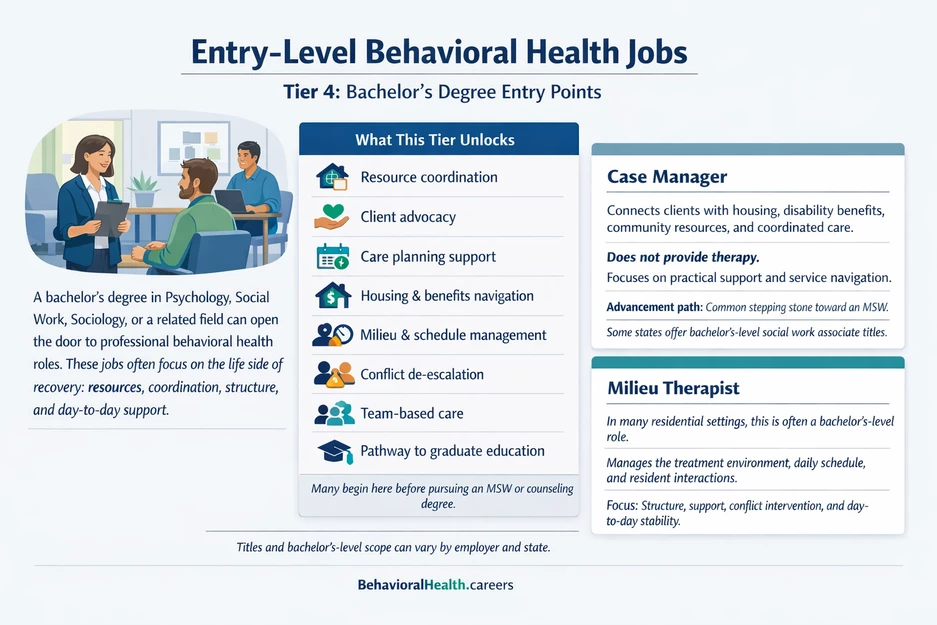 Entry-Level Behavioral Health Jobs

Tier 4: Bachelor's Degree Entry Points

A bachelor's degree in Psychology, Social Work, Sociology, or a related field can open the door to professional behavioral health roles. These jobs often focus on the life side of recovery: resources, coordination, structure, and day-to-day support.

What This Tier Unlocks

Resource coordination

Client advocacy

Care planning support

Housing & benefits navigation

Milieu & schedule management

Conflict de-escalation

Team-based care

Pathway to graduate education

Many begin here before pursuing an MSW or counseling degree.

Case Manager

Connects clients with housing, disability benefits, community resources, and coordinated care.

Does not provide therapy.

Focuses on practical support and service navigation.

Advancement path: Common stepping stone toward an MSW.

Some states offer bachelor's-level social work associate titles.

Milieu Therapist

In many residential settings, this is often a bachelor's-level role.

Manages the treatment environment, daily schedule, and resident interactions.

Focus: Structure, support, conflict intervention, and day-to-day stability.

Titles and bachelor's-level scope can vary by employer and state.

BehavioralHealth.careers